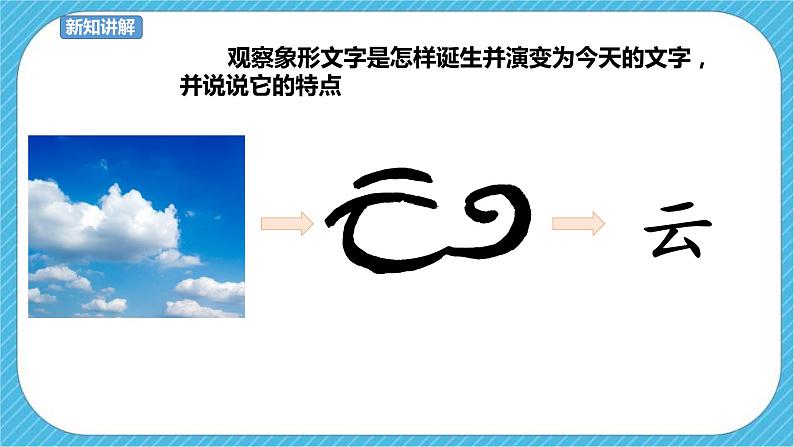 新知讲解

观察象形文字是怎样诞生并演变为今天的文字，并说说它的特点

云